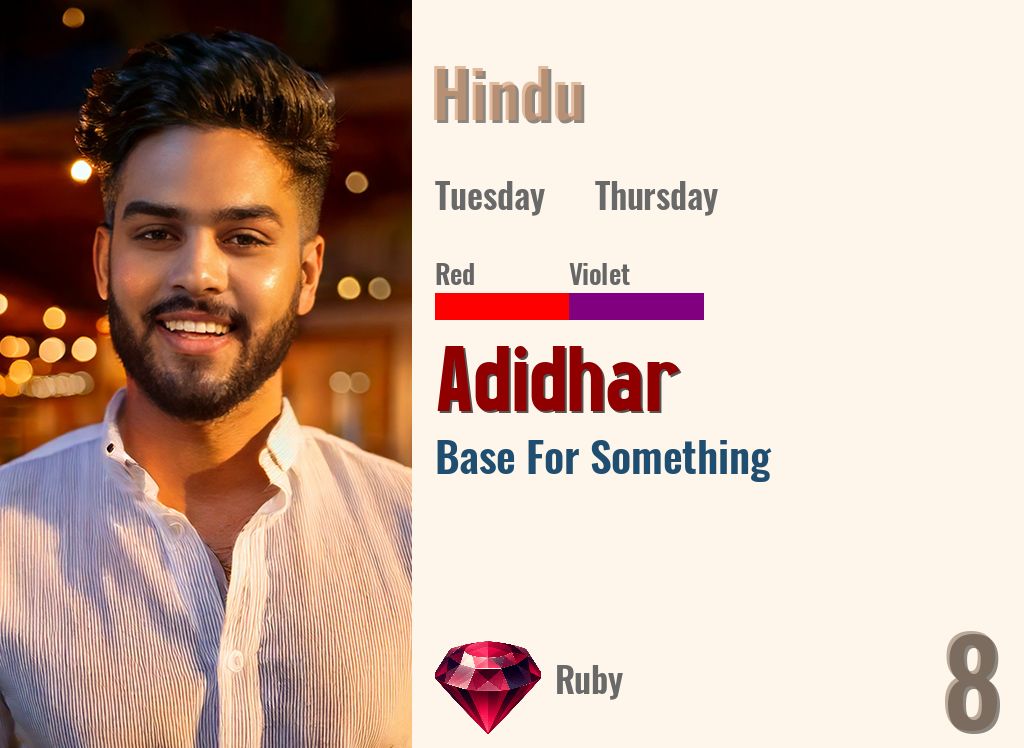 Hindu

Tuesday Thursday

Red Violet

Adidhar

Base For Something

Ruby

8